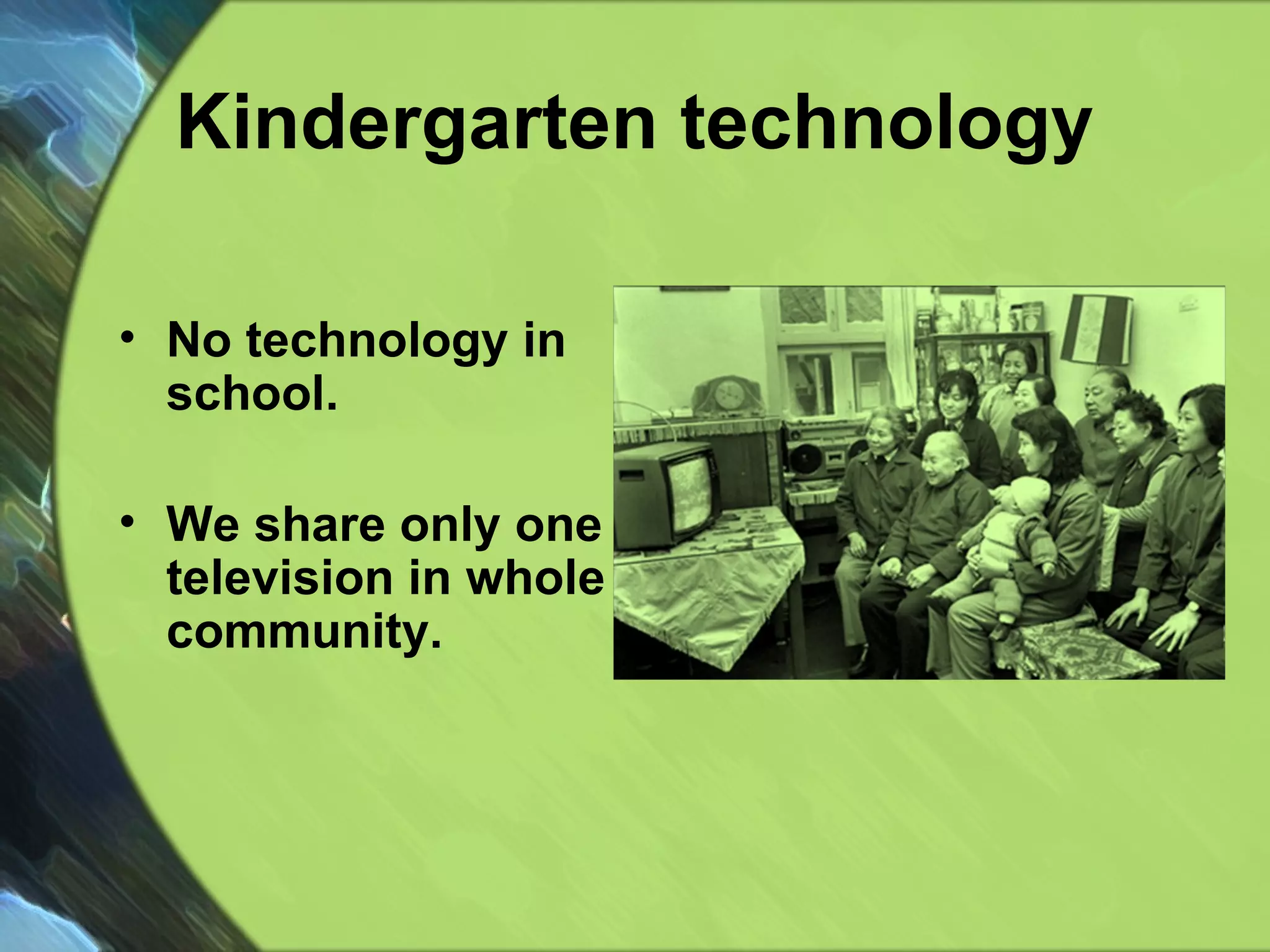 Kindergarten technology

• No technology in school.

• We share only one television in whole community.